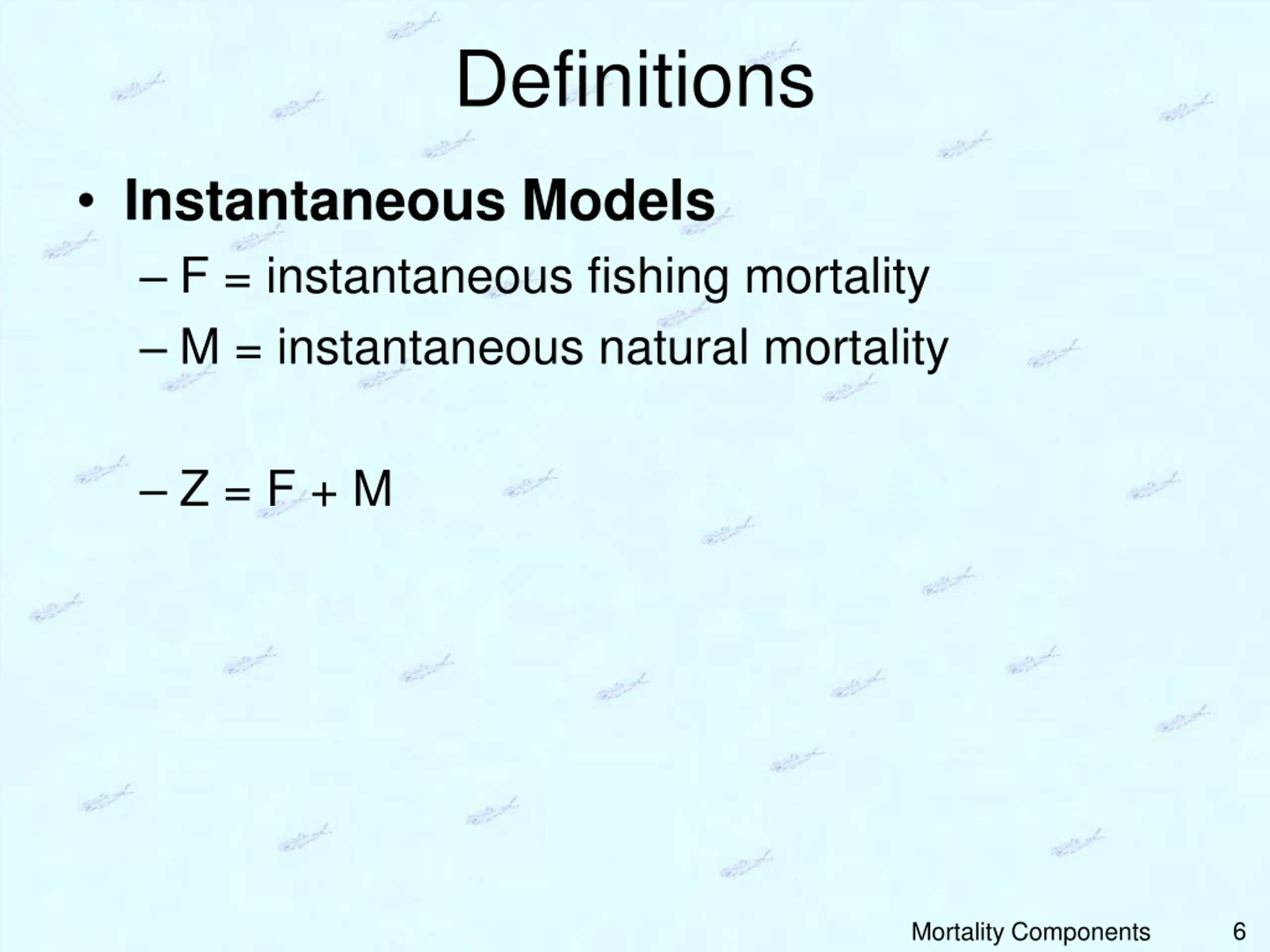 Definitions

• Instantaneous Models
– F = instantaneous fishing mortality
– M = instantaneous natural mortality

– Z = F + M

Mortality Components 6